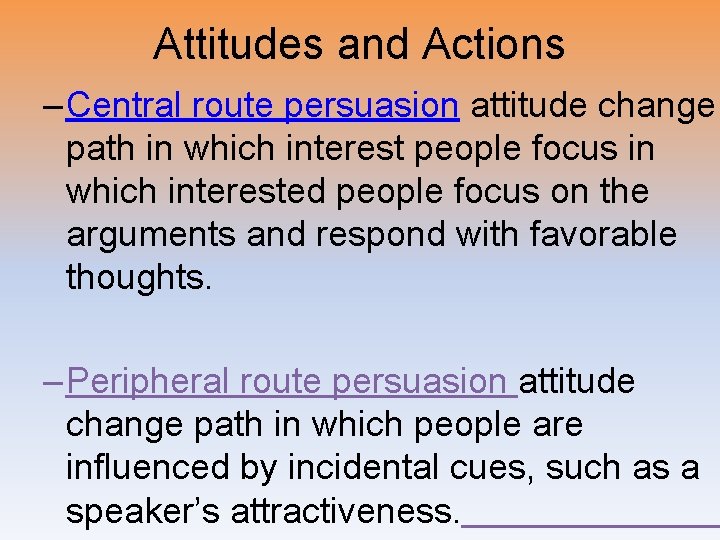 Attitudes and Actions

–Central route persuasion attitude change path in which interest people focus in which interested people focus on the arguments and respond with favorable thoughts.

–Peripheral route persuasion attitude change path in which people are influenced by incidental cues, such as a speaker's attractiveness.